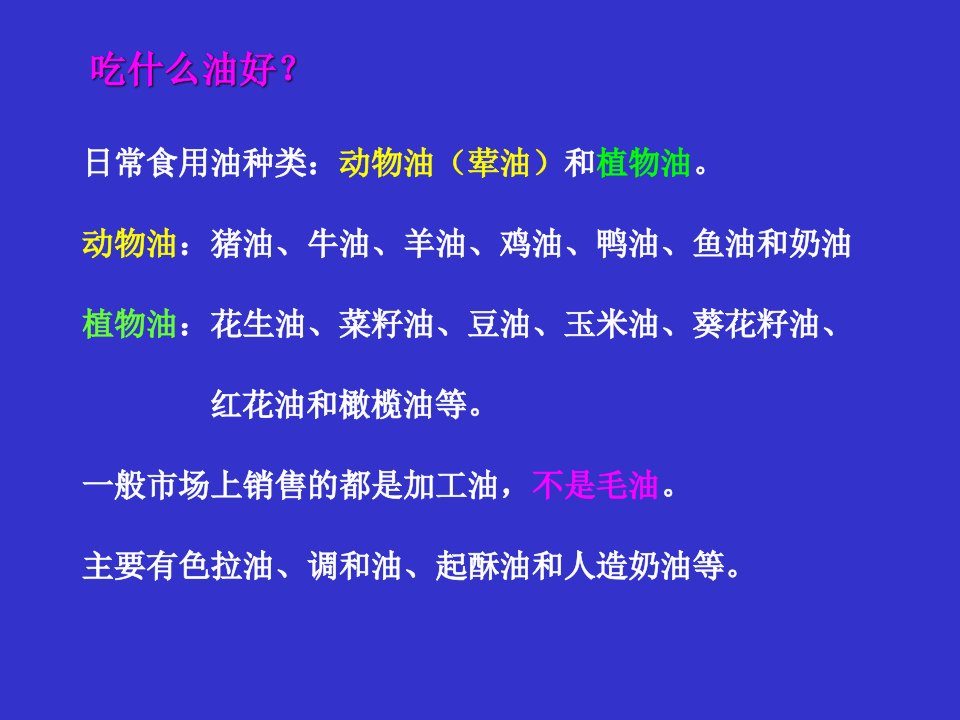 吃什么油好？

日常食用油种类：动物油（荤油）和植物油。

动物油：猪油、牛油、羊油、鸡油、鸭油、鱼油和奶油

植物油：花生油、菜籽油、豆油、玉米油、葵花籽油、红花油和橄榄油等。

一般市场上销售的都是加工油，不是毛油。

主要有色拉油、调和油、起酥油和人造奶油等。